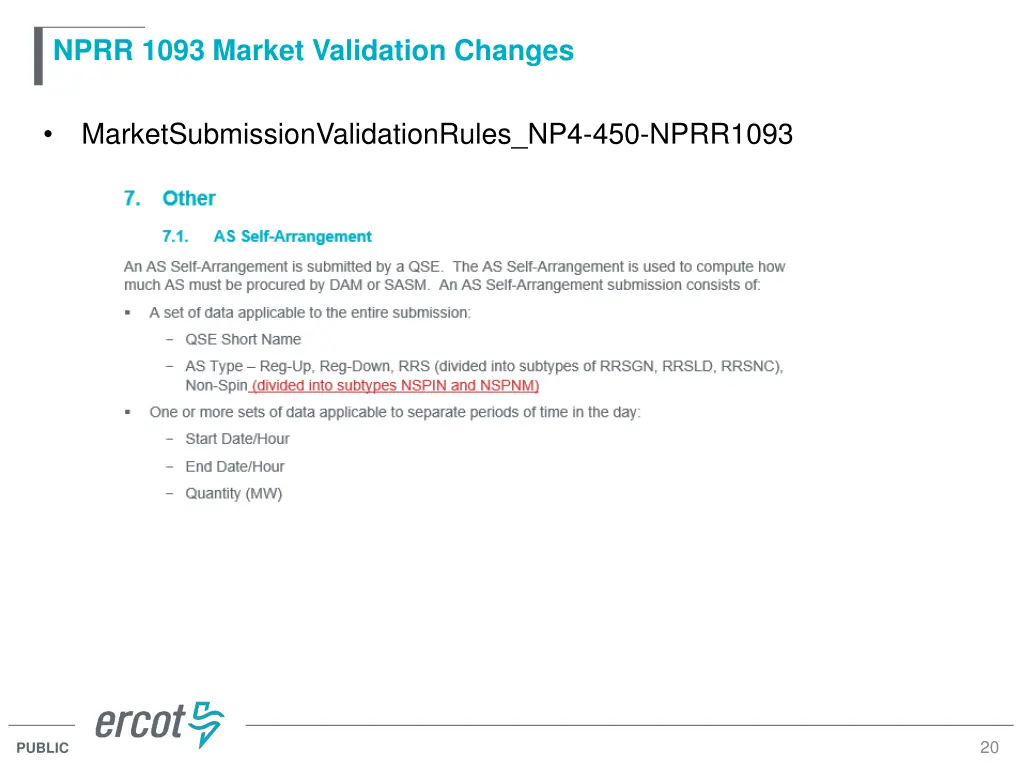 NPRR 1093 Market Validation Changes

• MarketSubmissionValidationRules_NP4-450-NPRR1093

7. Other

7.1. AS Self-Arrangement

An AS Self-Arrangement is submitted by a QSE. The AS Self-Arrangement is used to compute how much AS must be procured by DAM or SASM. An AS Self-Arrangement submission consists of:

▪ A set of data applicable to the entire submission:

− QSE Short Name

− AS Type – Reg-Up, Reg-Down, RRS (divided into subtypes of RRSGN, RRSLD, RRSNC), Non-Spin (divided into subtypes NSPIN and NSPNM)

▪ One or more sets of data applicable to separate periods of time in the day:

− Start Date/Hour

− End Date/Hour

− Quantity (MW)

PUBLIC

ercot

20